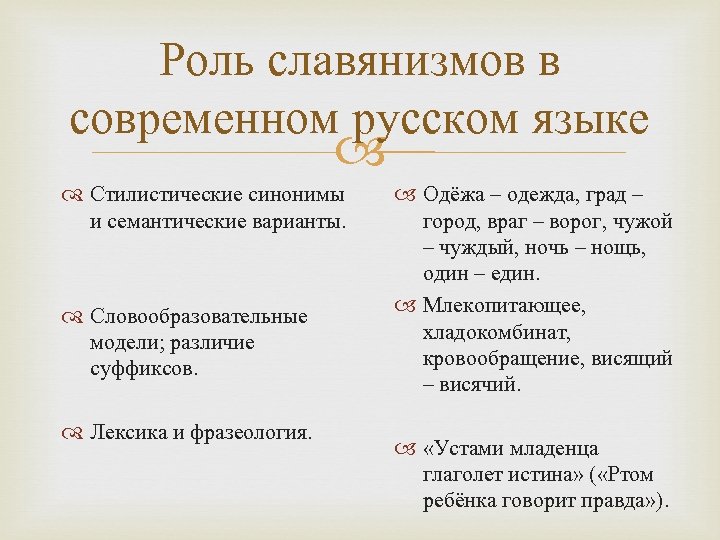 Роль славянизмов в современном русском языке

Стилистические синонимы и семантические варианты.

Словообразовательные модели; различие суффиксов.

Лексика и фразеология.

Одёжа – одежда, град – город, враг – ворог, чужой – чуждый, ночь – нощь, один – един.

Млекопитающее, хладокомбинат, кровообращение, висящий – висячий.

«Устами младенца глаголет истина» («Ртом ребёнка говорит правда»).